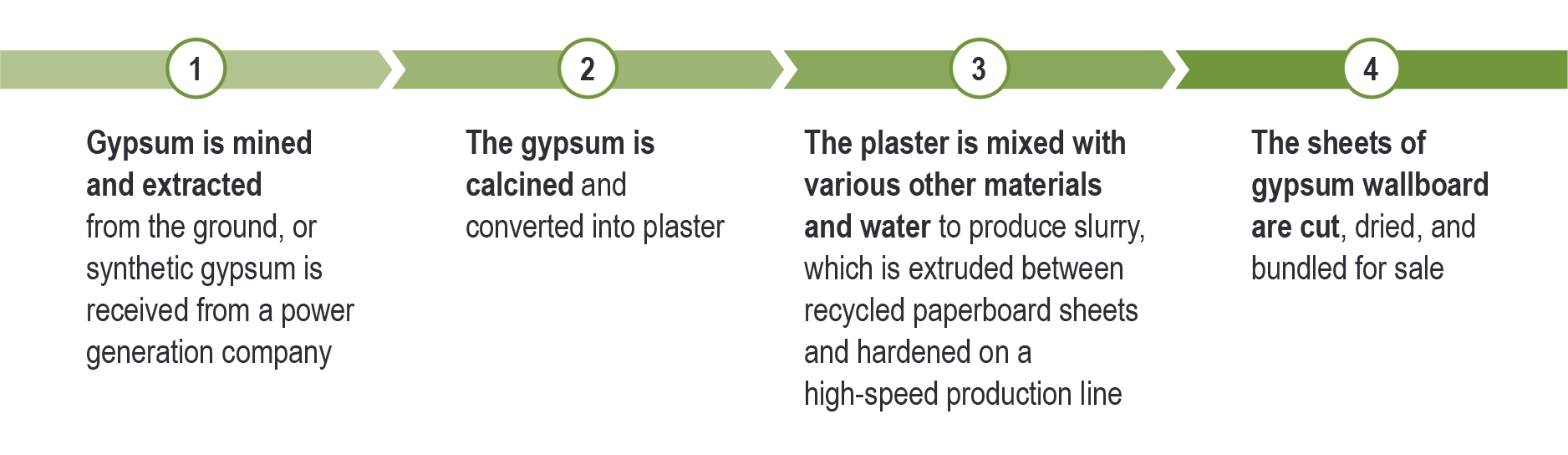 1

Gypsum is mined and extracted from the ground, or synthetic gypsum is received from a power generation company

2

The gypsum is calcined and converted into plaster

3

The plaster is mixed with various other materials and water to produce slurry, which is extruded between recycled paperboard sheets and hardened on a high-speed production line

4

The sheets of gypsum wallboard are cut, dried, and bundled for sale